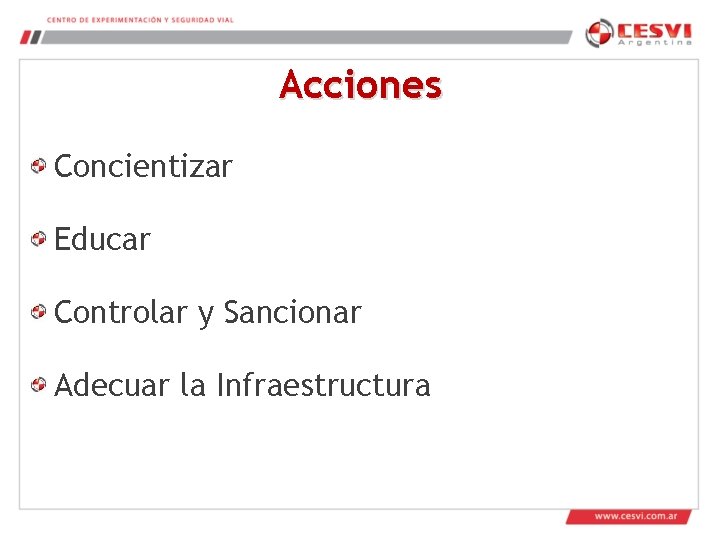 CENTRO DE EXPERIMENTACIÓN Y SEGURIDAD VIAL

CESVI Argentina

Acciones

Concientizar

Educar

Controlar y Sancionar

Adecuar la Infraestructura

www.cesvi.com.ar